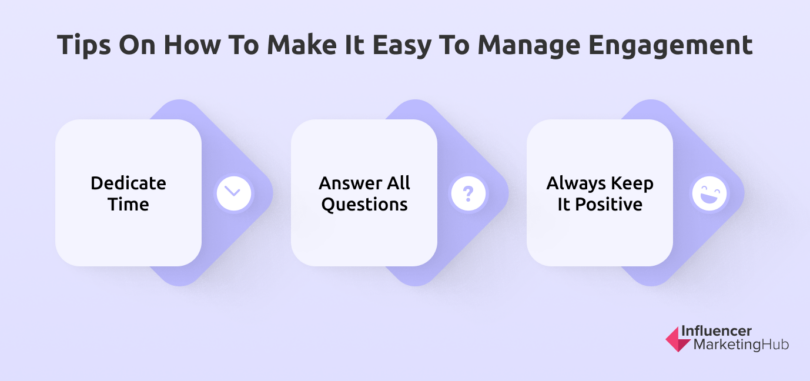 Tips On How To Make It Easy To Manage Engagement

Dedicate Time

Answer All Questions

?

Always Keep It Positive

Influencer MarketingHub